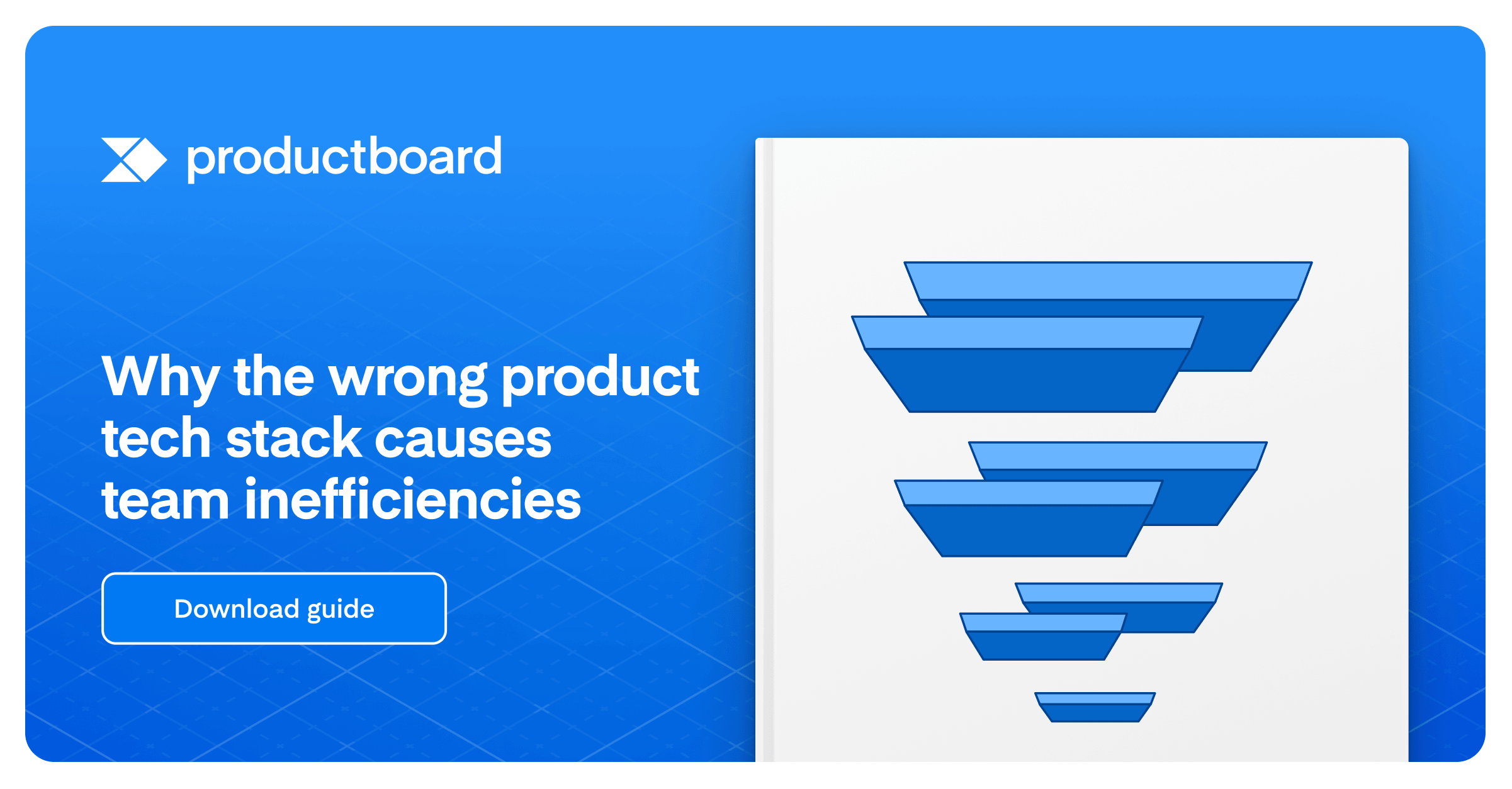 productboard

Why the wrong product tech stack causes team inefficiencies

Download guide